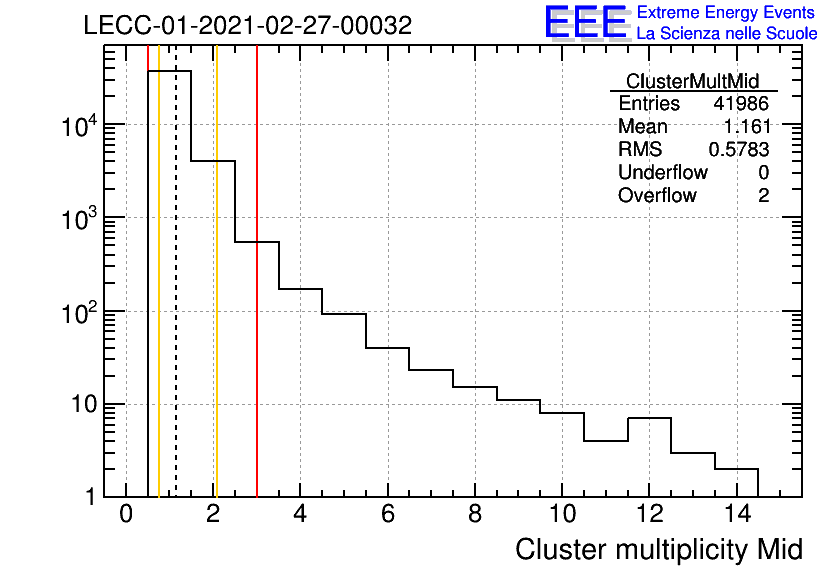 LECC-01-2021-02-27-00032

EEE Extreme Energy Events
La Scienza nelle Scuole

| ClusterMultMid | |
|---|---|
| Entries | 41986 |
| Mean | 1.161 |
| RMS | 0.5783 |
| Underflow | 0 |
| Overflow | 2 |

$10^4$
$10^3$
$10^2$
10
1

0 2 4 6 8 10 12 14

Cluster multiplicity Mid